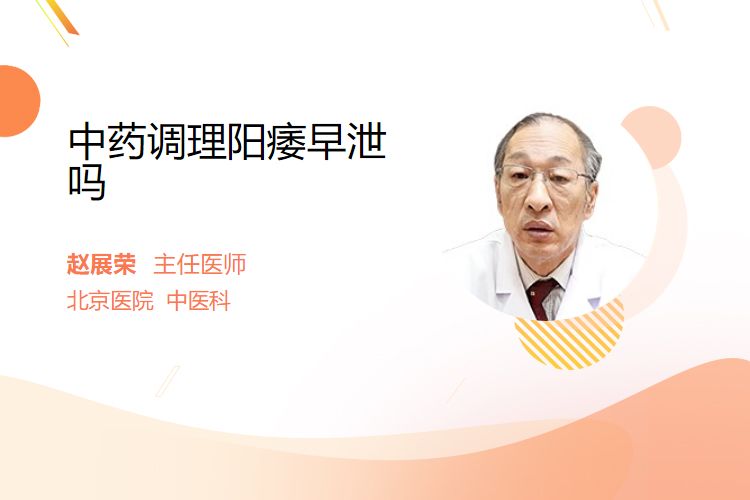 中药调理阳痿早泄吗

赵展荣 主任医师
北京医院 中医科